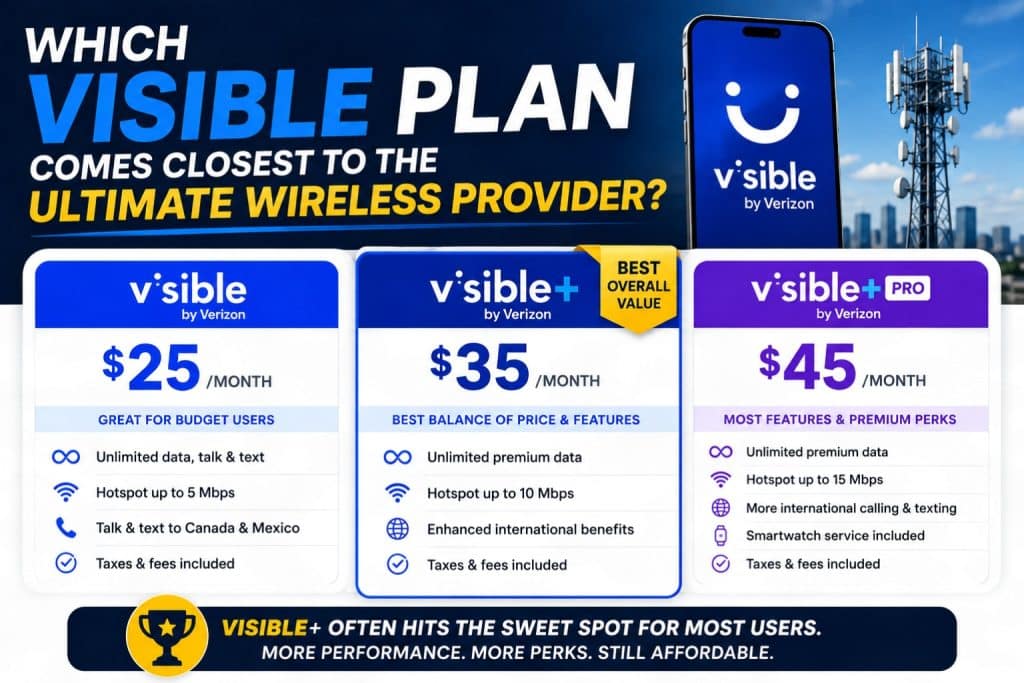 WHICH VISIBLE PLAN COMES CLOSEST TO THE ULTIMATE WIRELESS PROVIDER?

visible by Verizon

visible by Verizon
$25 /MONTH
GREAT FOR BUDGET USERS
Unlimited data, talk & text
Hotspot up to 5 Mbps
Talk & text to Canada & Mexico
Taxes & fees included

visible+ by Verizon
BEST OVERALL VALUE
$35 /MONTH
BEST BALANCE OF PRICE & FEATURES
Unlimited premium data
Hotspot up to 10 Mbps
Enhanced international benefits
Taxes & fees included

visible+ PRO by Verizon
$45 /MONTH
MOST FEATURES & PREMIUM PERKS
Unlimited premium data
Hotspot up to 15 Mbps
More international calling & texting
Smartwatch service included
Taxes & fees included

VISIBLE+ OFTEN HITS THE SWEET SPOT FOR MOST USERS.
MORE PERFORMANCE. MORE PERKS. STILL AFFORDABLE.